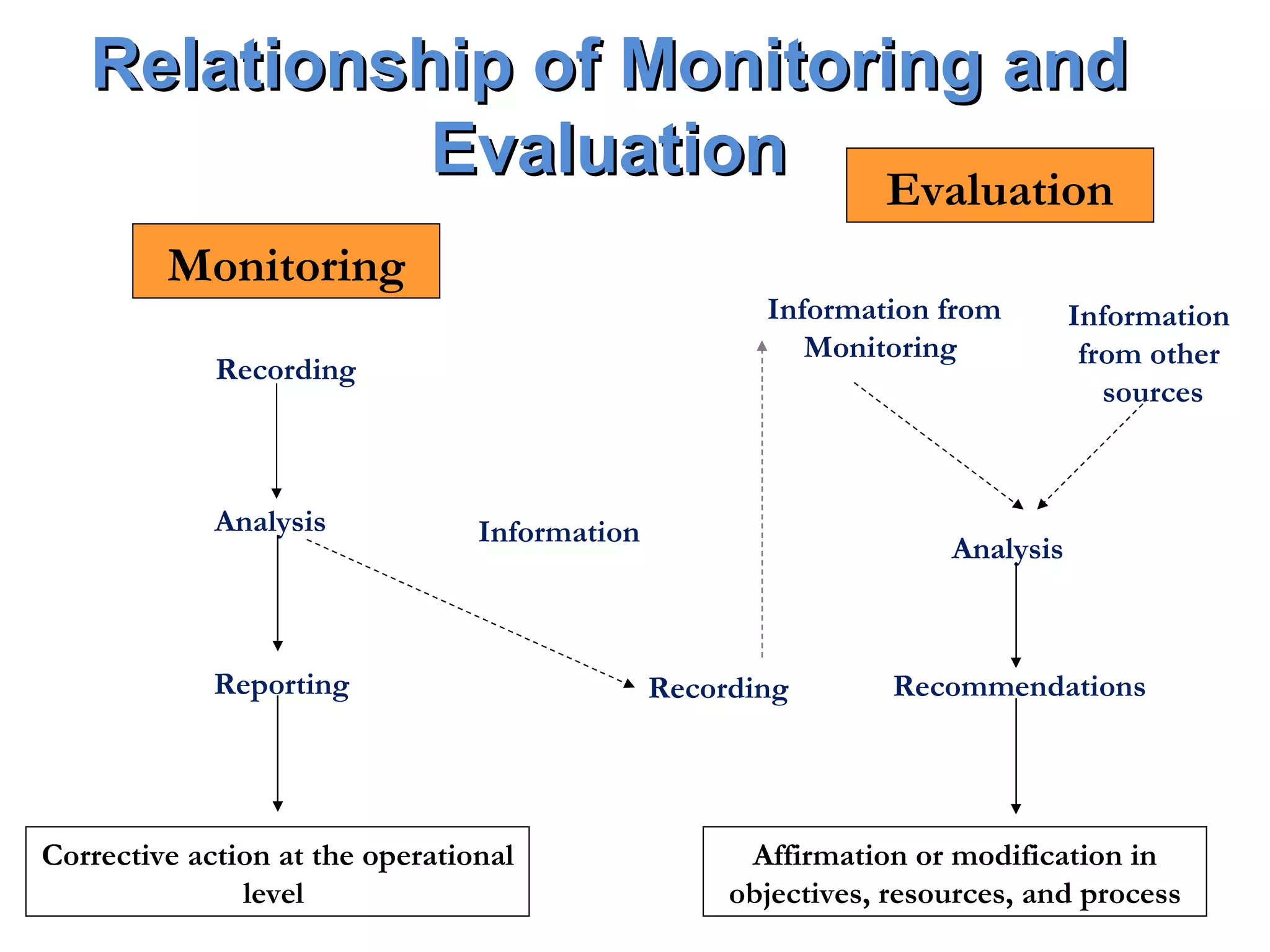 Relationship of Monitoring and Evaluation

Evaluation

Monitoring

Information from Monitoring

Information from other sources

Recording

Analysis

Information

Analysis

Reporting

Recording

Recommendations

Corrective action at the operational level

Affirmation or modification in objectives, resources, and process